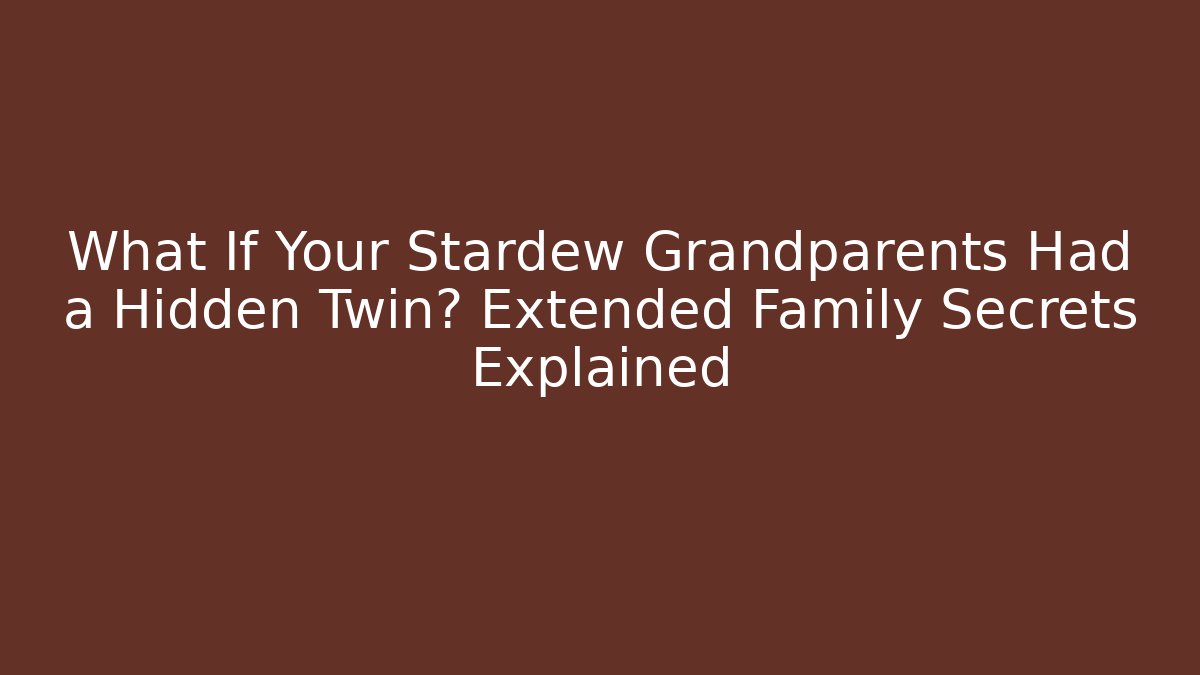 What If Your Stardew Grandparents Had a Hidden Twin? Extended Family Secrets Explained